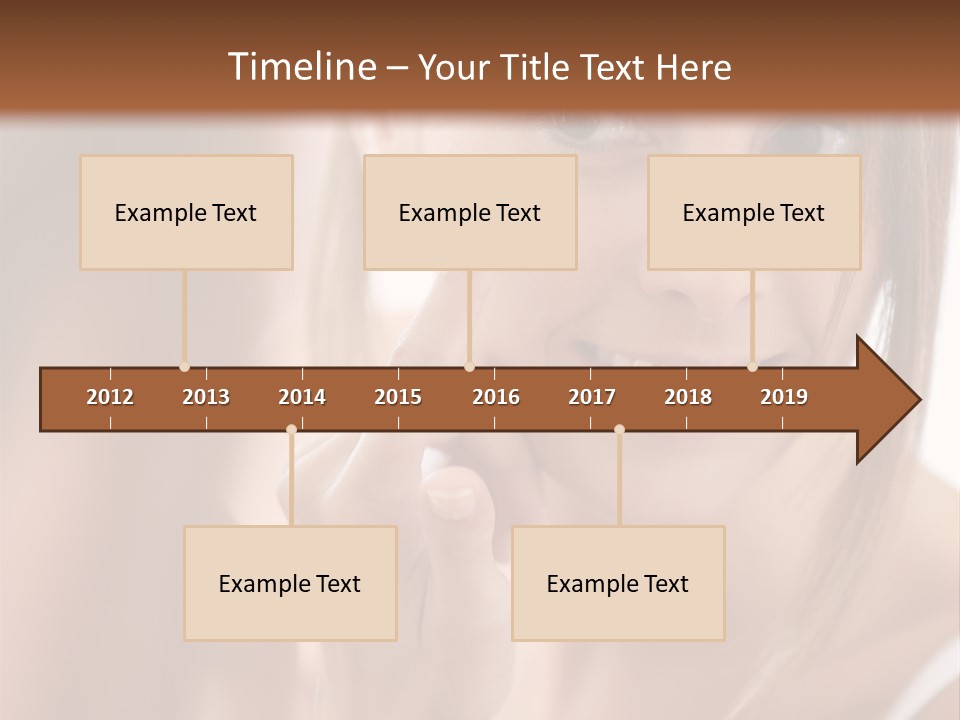 Timeline – Your Title Text Here

Example Text

Example Text

Example Text

2012 2013 2014 2015 2016 2017 2018 2019

Example Text

Example Text